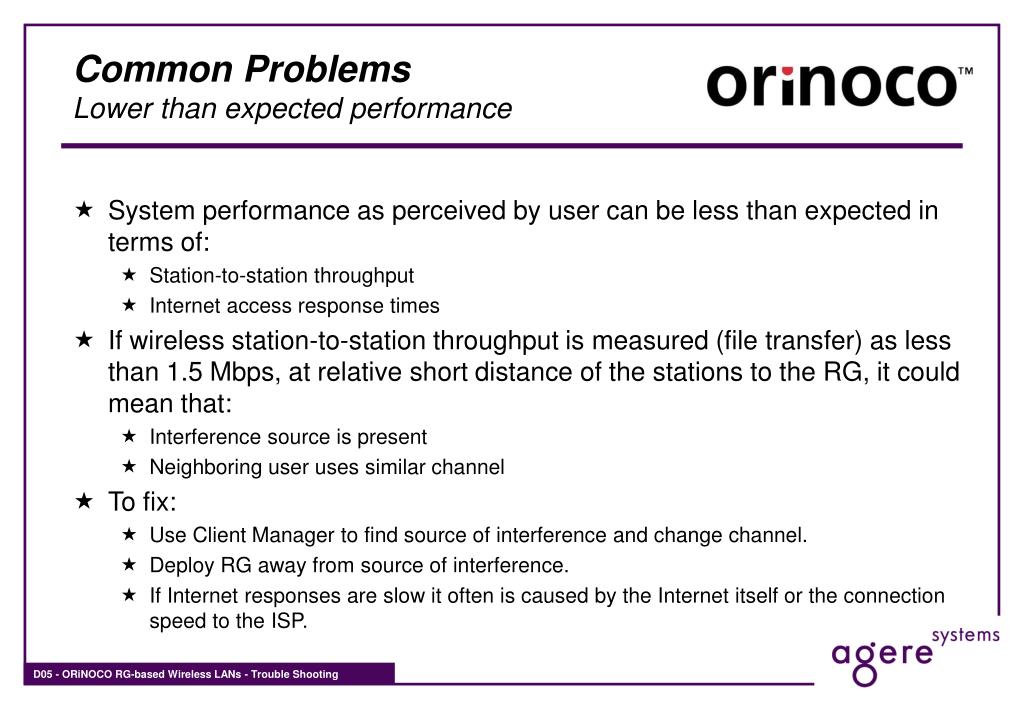 Common Problems
Lower than expected performance

orinoco™

★ System performance as perceived by user can be less than expected in terms of:
★ Station-to-station throughput
★ Internet access response times
★ If wireless station-to-station throughput is measured (file transfer) as less than 1.5 Mbps, at relative short distance of the stations to the RG, it could mean that:
★ Interference source is present
★ Neighboring user uses similar channel
★ To fix:
★ Use Client Manager to find source of interference and change channel.
★ Deploy RG away from source of interference.
★ If Internet responses are slow it often is caused by the Internet itself or the connection speed to the ISP.

D05 - ORiNOCO RG-based Wireless LANs - Trouble Shooting

agere systems